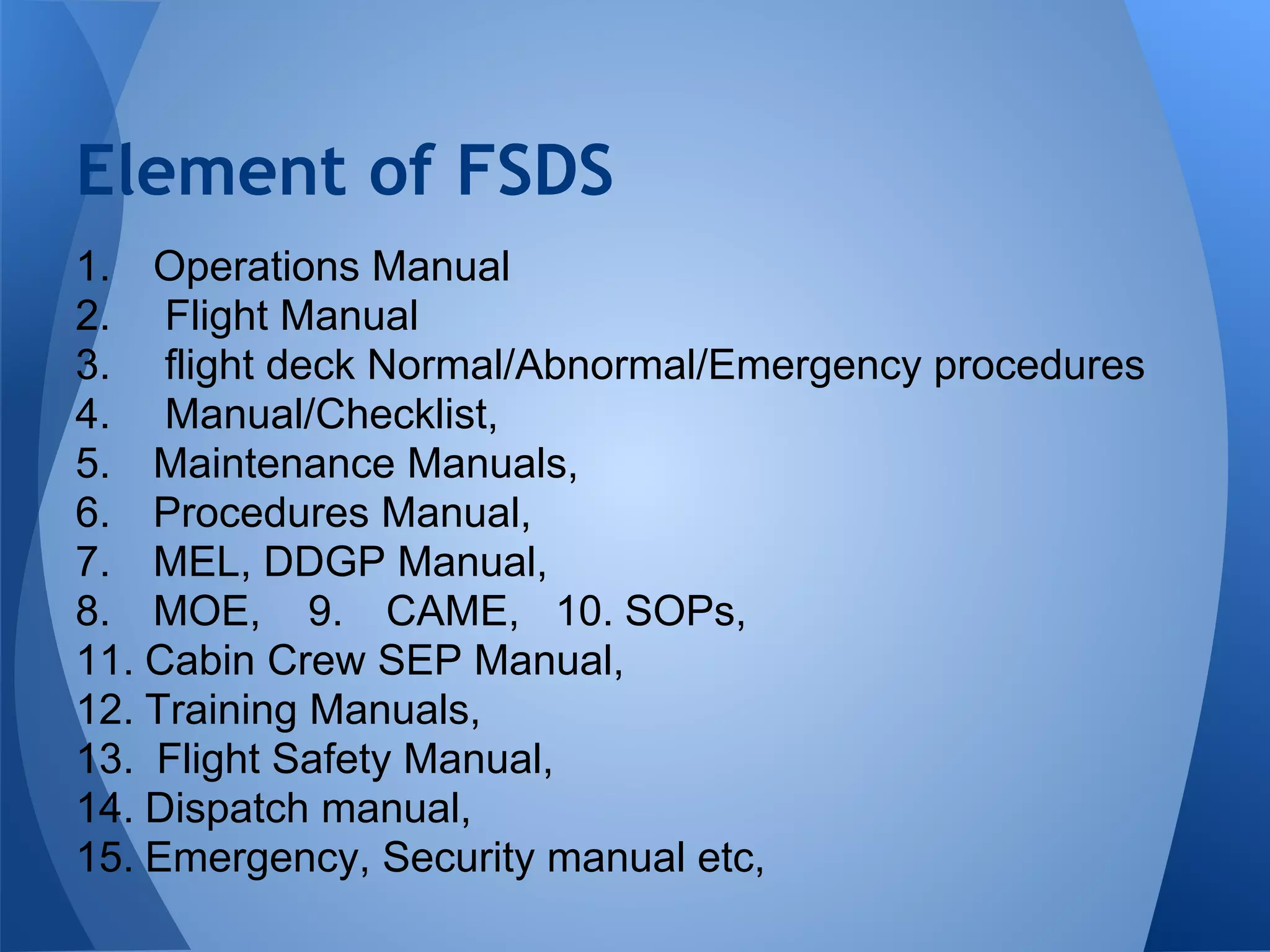 Element of FSDS

1. Operations Manual
2. Flight Manual
3. flight deck Normal/Abnormal/Emergency procedures
4. Manual/Checklist,
5. Maintenance Manuals,
6. Procedures Manual,
7. MEL, DDGP Manual,
8. MOE, 9. CAME, 10. SOPs,
11. Cabin Crew SEP Manual,
12. Training Manuals,
13. Flight Safety Manual,
14. Dispatch manual,
15. Emergency, Security manual etc,